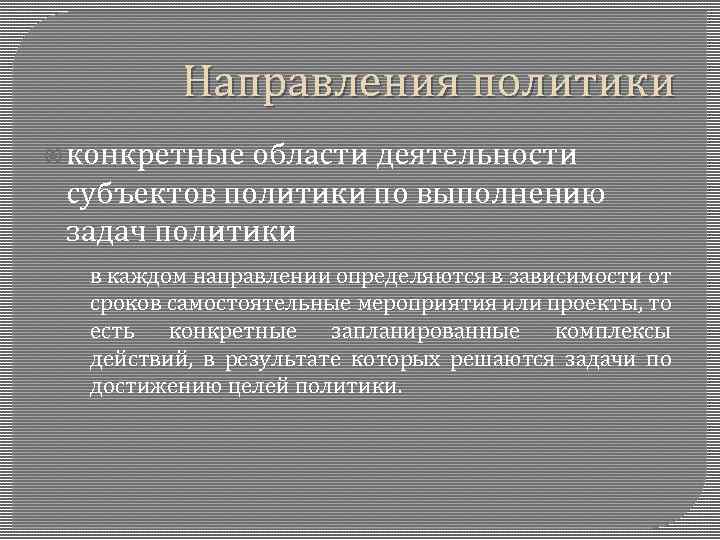 Направления политики

конкретные области деятельности субъектов политики по выполнению задач политики

в каждом направлении определяются в зависимости от сроков самостоятельные мероприятия или проекты, то есть конкретные запланированные комплексы действий, в результате которых решаются задачи по достижению целей политики.